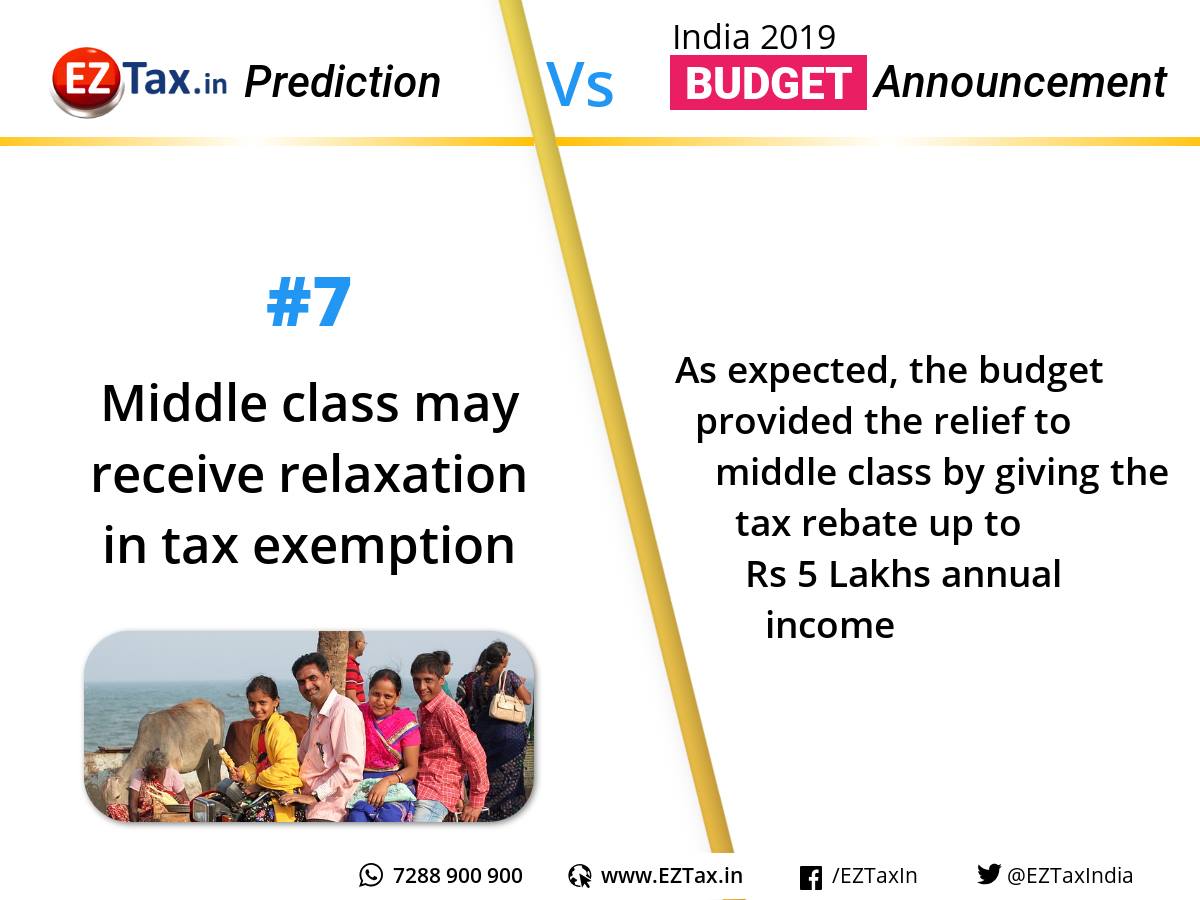 EZTax.in Prediction

Vs

India 2019
BUDGET Announcement

#7

Middle class may receive relaxation in tax exemption

As expected, the budget provided the relief to middle class by giving the tax rebate up to Rs 5 Lakhs annual income

7288 900 900   www.EZTax.in   /EZTaxIn   @EZTaxIndia